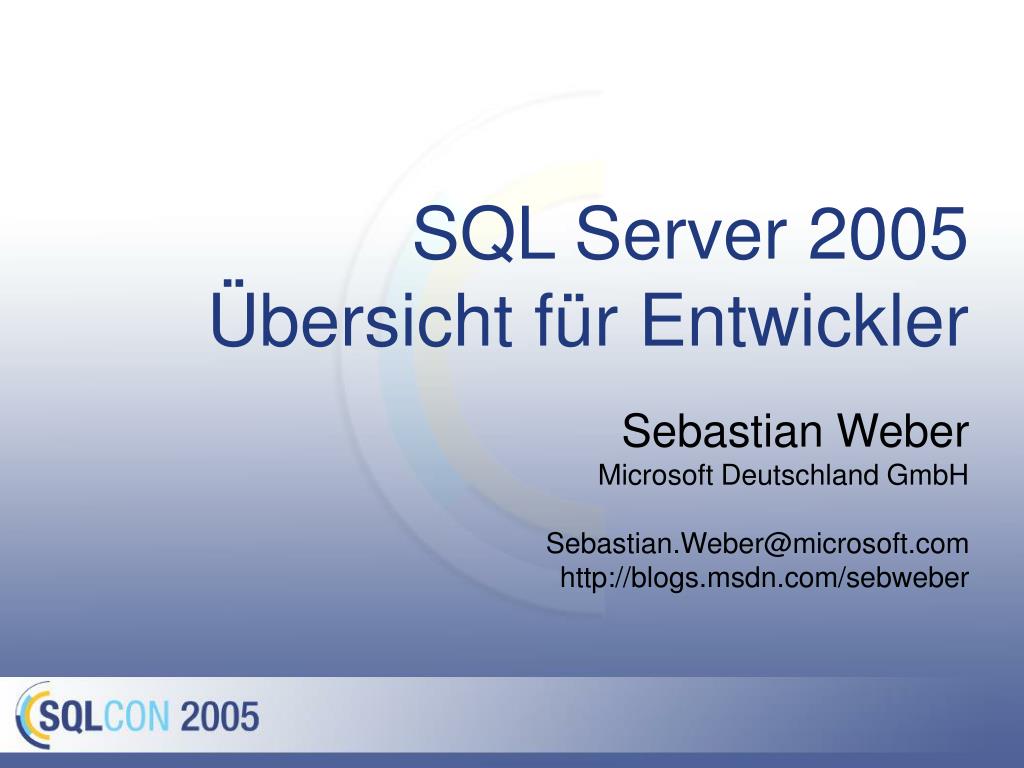 SQL Server 2005
Übersicht für Entwickler

Sebastian Weber
Microsoft Deutschland GmbH

Sebastian.Weber@microsoft.com
http://blogs.msdn.com/sebweber

SQLCON 2005